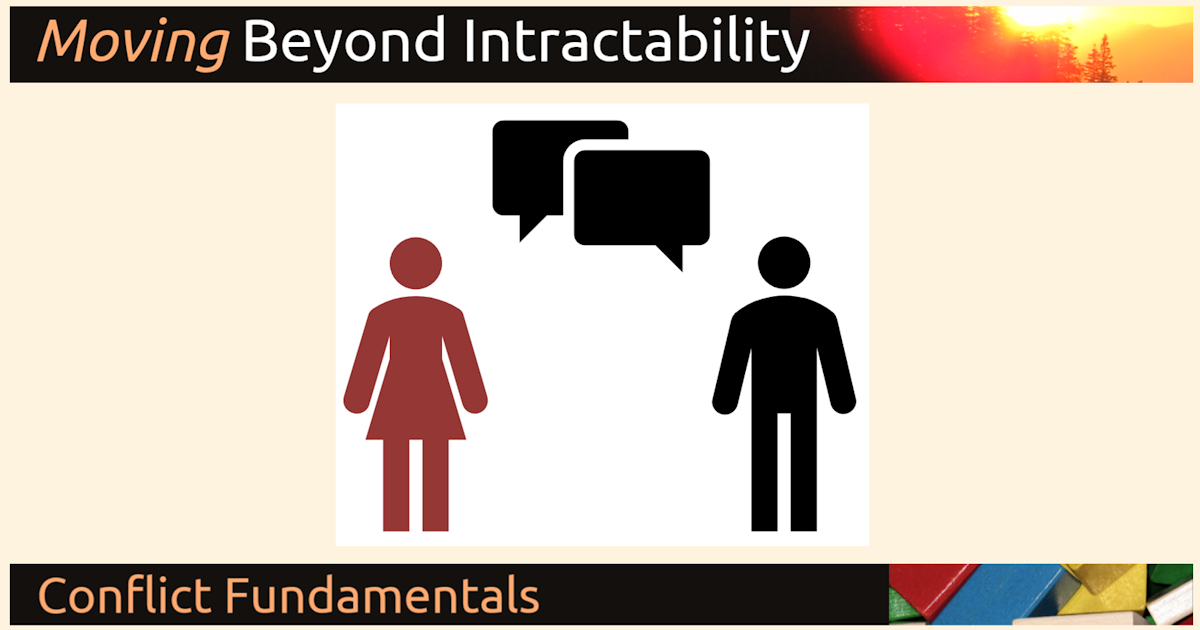 Moving Beyond Intractability

Conflict Fundamentals